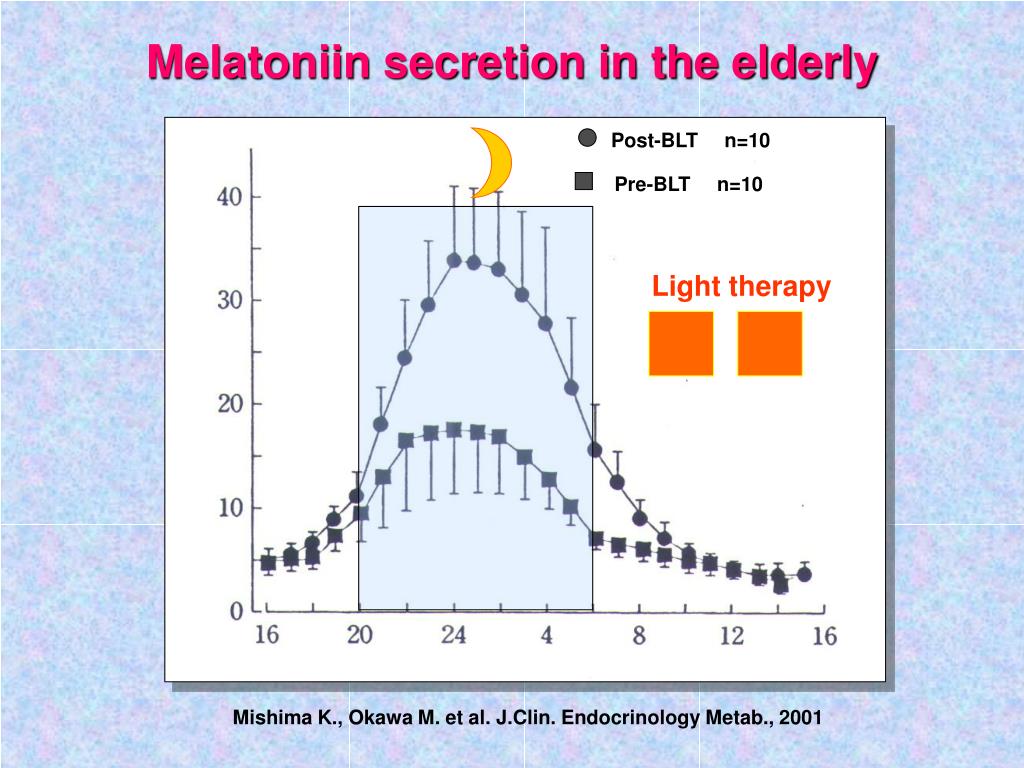 Melatoniin secretion in the elderly

Post-BLT n=10

Pre-BLT n=10

Light therapy

40
30
20
10
0

16 20 24 4 8 12 16

Mishima K., Okawa M. et al. J.Clin. Endocrinology Metab., 2001